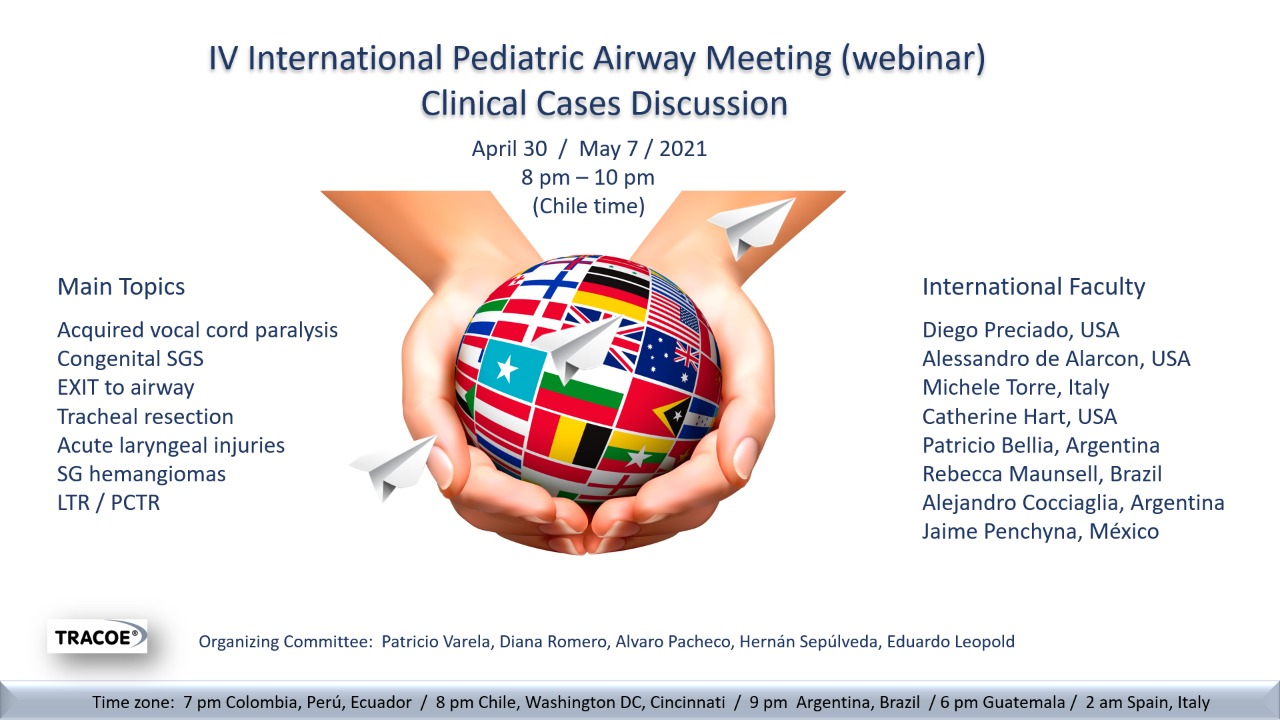 IV International Pediatric Airway Meeting (webinar)
Clinical Cases Discussion

April 30 / May 7 / 2021
8 pm – 10 pm
(Chile time)

Main Topics

Acquired vocal cord paralysis
Congenital SGS
EXIT to airway
Tracheal resection
Acute laryngeal injuries
SG hemangiomas
LTR / PCTR

International Faculty

Diego Preciado, USA
Alessandro de Alarcon, USA
Michele Torre, Italy
Catherine Hart, USA
Patricio Bellia, Argentina
Rebecca Maunsell, Brazil
Alejandro Cocciaglia, Argentina
Jaime Penchyna, México

TRACOE®

Organizing Committee: Patricio Varela, Diana Romero, Alvaro Pacheco, Hernán Sepúlveda, Eduardo Leopold

Time zone: 7 pm Colombia, Perú, Ecuador / 8 pm Chile, Washington DC, Cincinnati / 9 pm Argentina, Brazil / 6 pm Guatemala / 2 am Spain, Italy